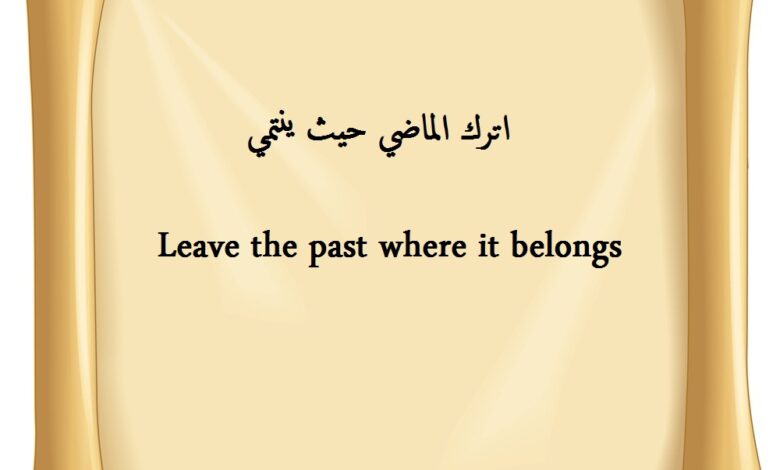 اترك الماضي حيث ينتمي

Leave the past where it belongs